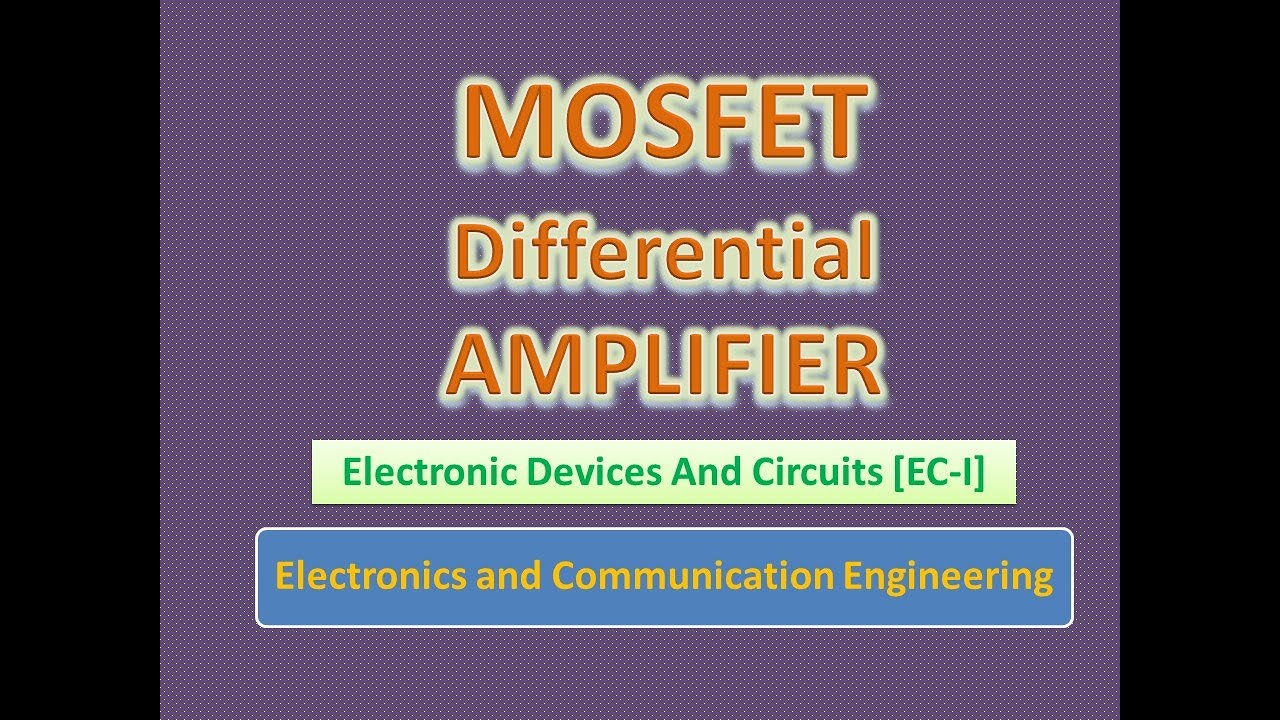 MOSFET
Differential
AMPLIFIER

Electronic Devices And Circuits [EC-I]

Electronics and Communication Engineering